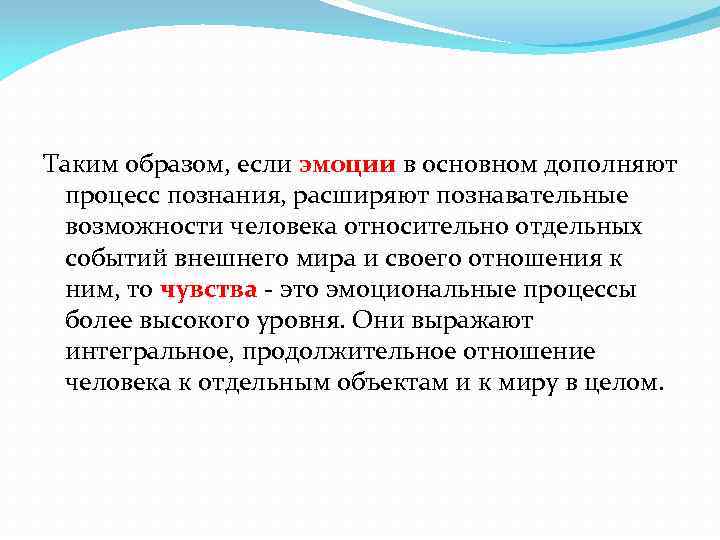 Таким образом, если эмоции в основном дополняют процесс познания, расширяют познавательные возможности человека относительно отдельных событий внешнего мира и своего отношения к ним, то чувства - это эмоциональные процессы более высокого уровня. Они выражают интегральное, продолжительное отношение человека к отдельным объектам и к миру в целом.